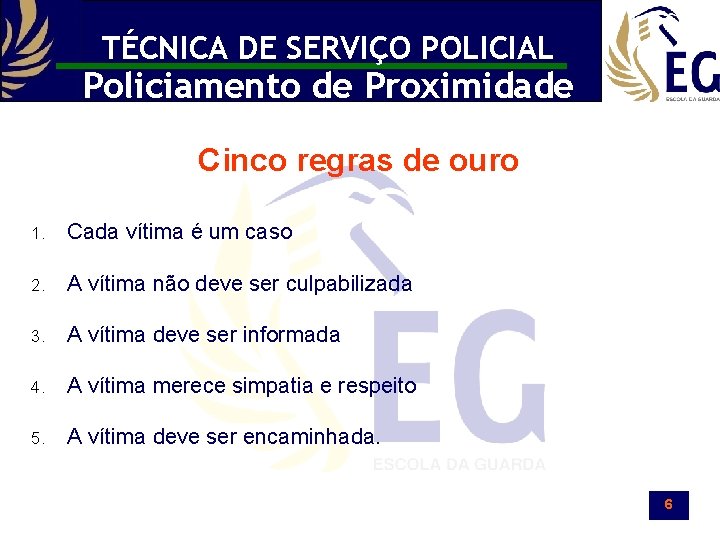 TÉCNICA DE SERVIÇO POLICIAL
Policiamento de Proximidade

EG
ESCOLA DA GUARDA

Cinco regras de ouro

1. Cada vítima é um caso
2. A vítima não deve ser culpabilizada
3. A vítima deve ser informada
4. A vítima merece simpatia e respeito
5. A vítima deve ser encaminhada.

EG
ESCOLA DA GUARDA

6